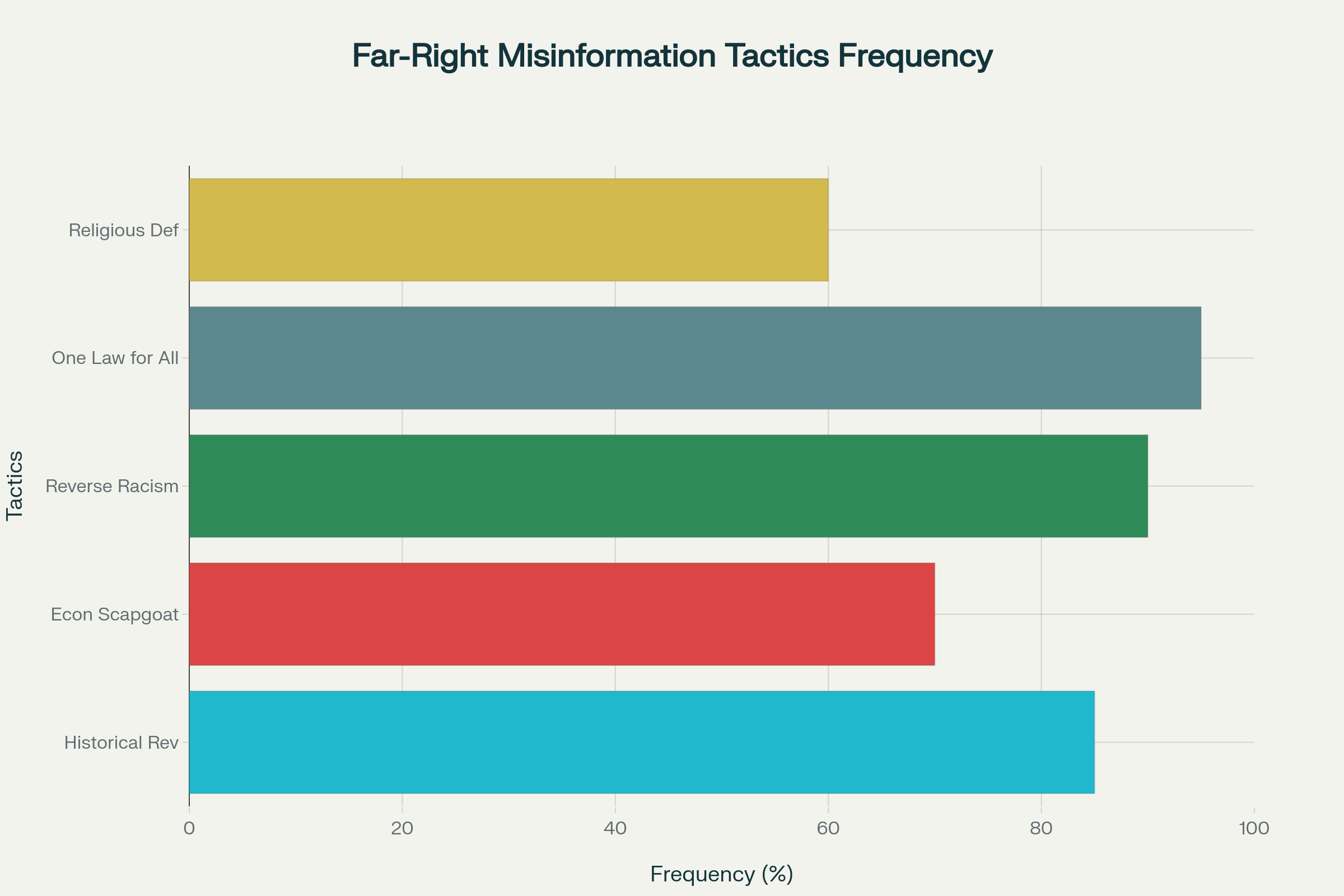 Far-Right Misinformation Tactics Frequency

Tactics

Religious Def
One Law for All
Reverse Racism
Econ Scapgoat
Historical Rev

0
20
40
60
80
100

Frequency (%)